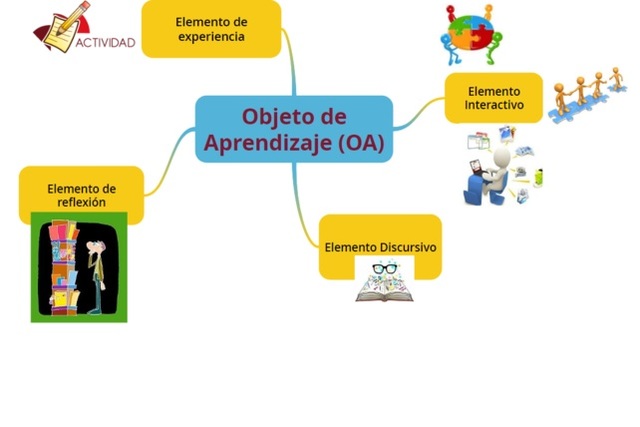 ACTIVIDAD

Elemento de experiencia

Objeto de Aprendizaje (OA)

Elemento Interactivo

Elemento de reflexión

Elemento Discursivo